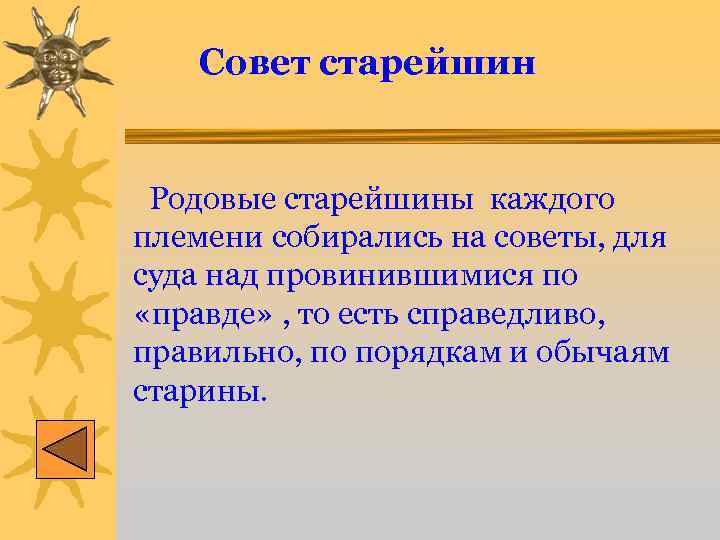 Совет старейшин

Родовые старейшины каждого племени собирались на советы, для суда над провинившимися по «правде» , то есть справедливо, правильно, по порядкам и обычаям старины.